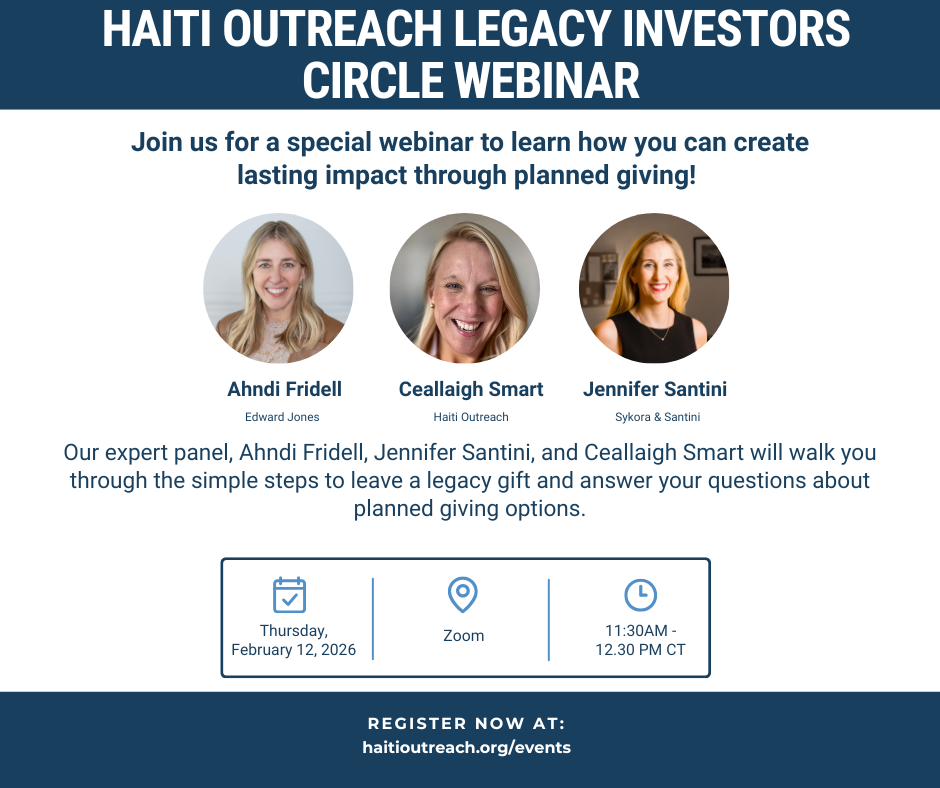 HAITI OUTREACH LEGACY INVESTORS CIRCLE WEBINAR

Join us for a special webinar to learn how you can create lasting impact through planned giving!

Ahndi Fridell
Edward Jones

Ceallaigh Smart
Haiti Outreach

Jennifer Santini
Sykora & Santini

Our expert panel, Ahndi Fridell, Jennifer Santini, and Ceallaigh Smart will walk you through the simple steps to leave a legacy gift and answer your questions about planned giving options.

Thursday, February 12, 2026

Zoom

11:30AM - 12.30 PM CT

REGISTER NOW AT:
haitioutreach.org/events